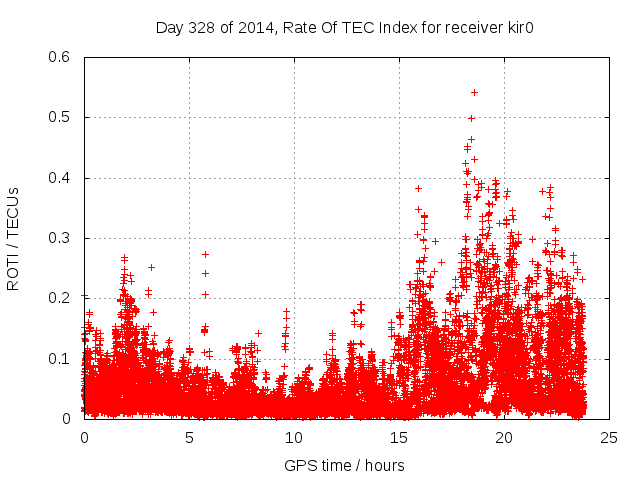 Day 328 of 2014, Rate Of TEC Index for receiver kir0

ROTI / TECUs

0.6
0.5
0.4
0.3
0.2
0.1
0

0
5
10
15
20
25

GPS time / hours